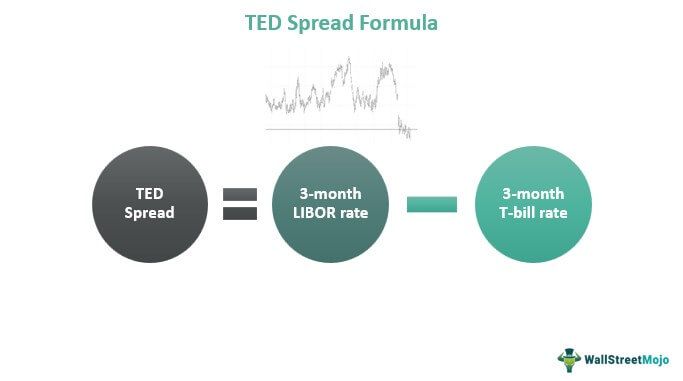 TED Spread Formula

TED Spread = 3-month LIBOR rate − 3-month T-bill rate

WallStreetMojo